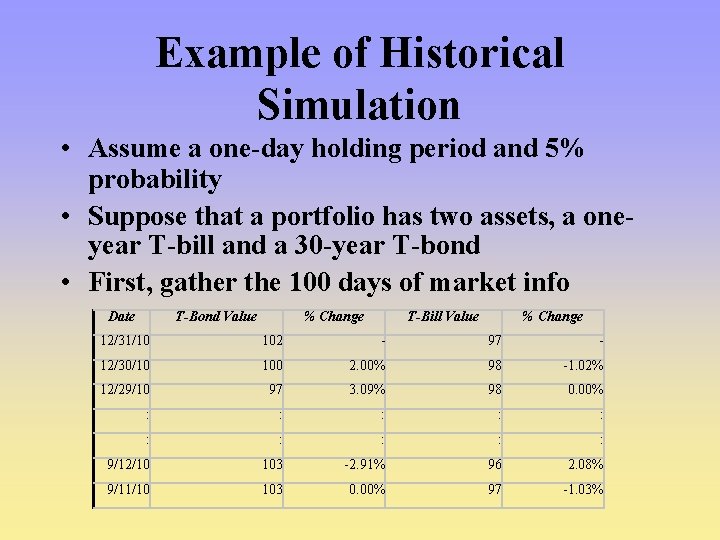 Example of Historical Simulation

• Assume a one-day holding period and 5% probability
• Suppose that a portfolio has two assets, a one-year T-bill and a 30-year T-bond
• First, gather the 100 days of market info

| Date | T-Bond Value | % Change | T-Bill Value | % Change |
|---|---|---|---|---|
| 12/31/10 | 102 | - | 97 | - |
| 12/30/10 | 100 | 2.00% | 98 | -1.02% |
| 12/29/10 | 97 | 3.09% | 98 | 0.00% |
| : | : | : | : | : |
| : | : | : | : | : |
| 9/12/10 | 103 | -2.91% | 96 | 2.08% |
| 9/11/10 | 103 | 0.00% | 97 | -1.03% |